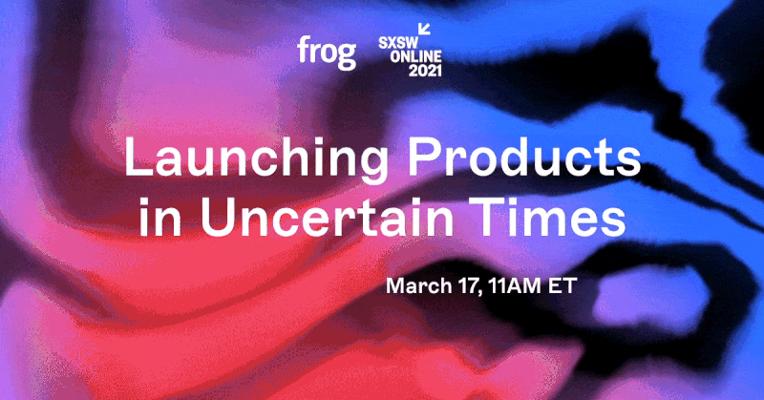 frog

SXSW
ONLINE
2021

Launching Products in Uncertain Times

March 17, 11AM ET